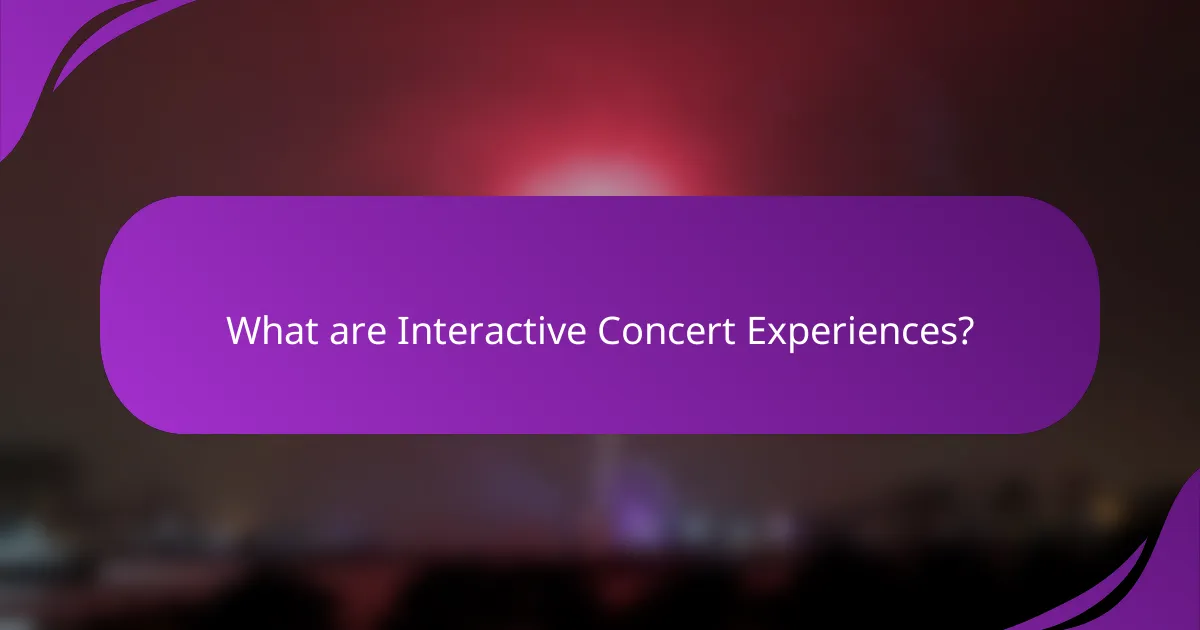 What are Interactive Concert Experiences?